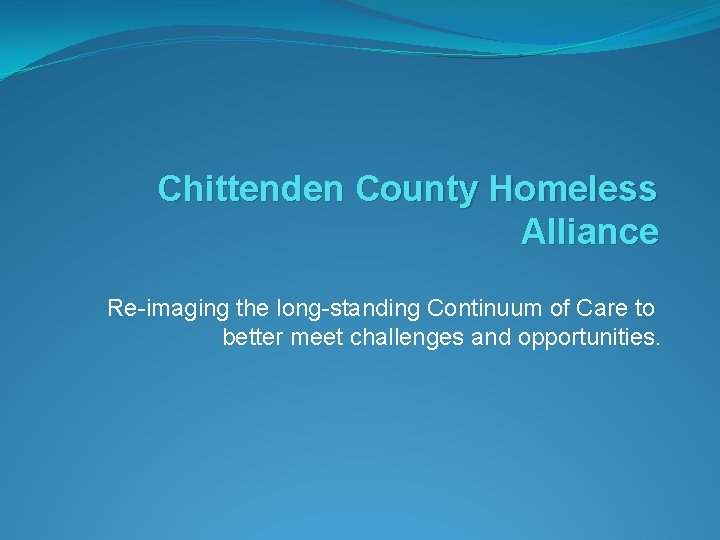 Chittenden County Homeless Alliance

Re-imaging the long-standing Continuum of Care to better meet challenges and opportunities.